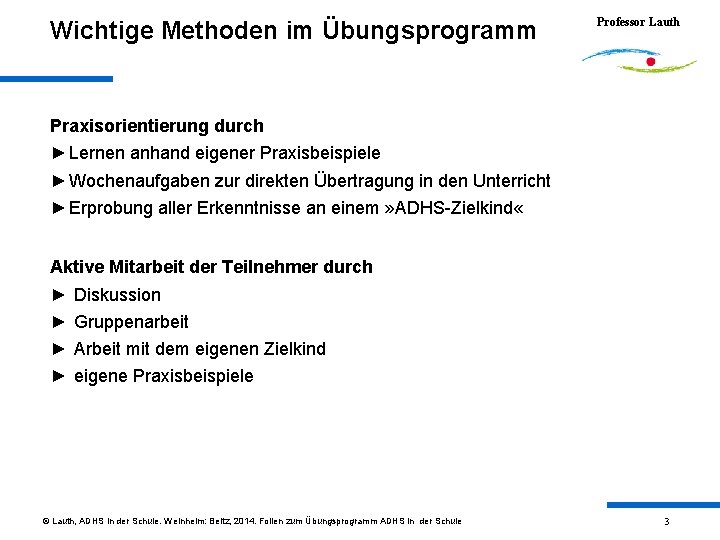 Wichtige Methoden im Übungsprogramm

Professor Lauth

Praxisorientierung durch
►Lernen anhand eigener Praxisbeispiele
►Wochenaufgaben zur direkten Übertragung in den Unterricht
►Erprobung aller Erkenntnisse an einem »ADHS-Zielkind«

Aktive Mitarbeit der Teilnehmer durch
► Diskussion
► Gruppenarbeit
► Arbeit mit dem eigenen Zielkind
► eigene Praxisbeispiele

© Lauth, ADHS in der Schule. Weinheim: Beltz, 2014. Folien zum Übungsprogramm ADHS in der Schule

3